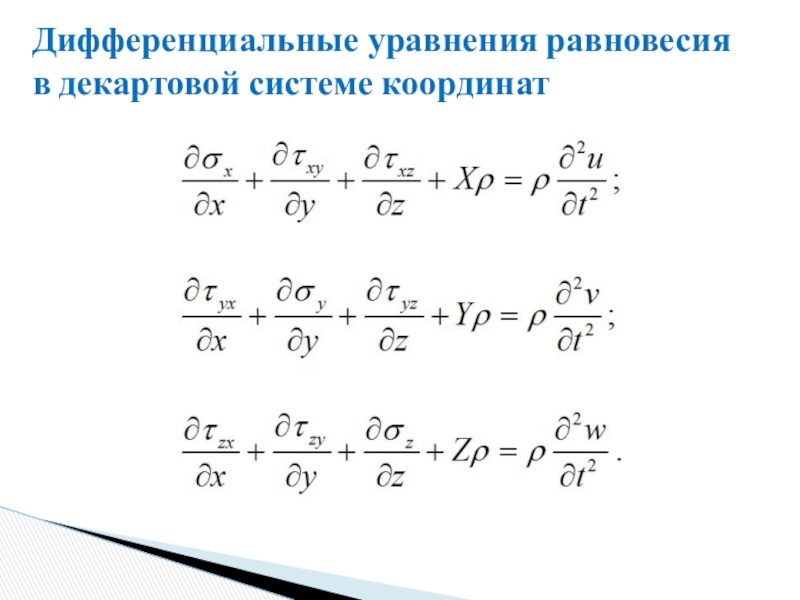 Дифференциальные уравнения равновесия в декартовой системе координат

$\frac{\partial \sigma_x}{\partial x} + \frac{\partial \tau_{xy}}{\partial y} + \frac{\partial \tau_{xz}}{\partial z} + X\rho = \rho \frac{\partial^2 u}{\partial t^2};$

$\frac{\partial \tau_{yx}}{\partial x} + \frac{\partial \sigma_y}{\partial y} + \frac{\partial \tau_{yz}}{\partial z} + Y\rho = \rho \frac{\partial^2 v}{\partial t^2};$

$\frac{\partial \tau_{zx}}{\partial x} + \frac{\partial \tau_{zy}}{\partial y} + \frac{\partial \sigma_z}{\partial z} + Z\rho = \rho \frac{\partial^2 w}{\partial t^2}.$